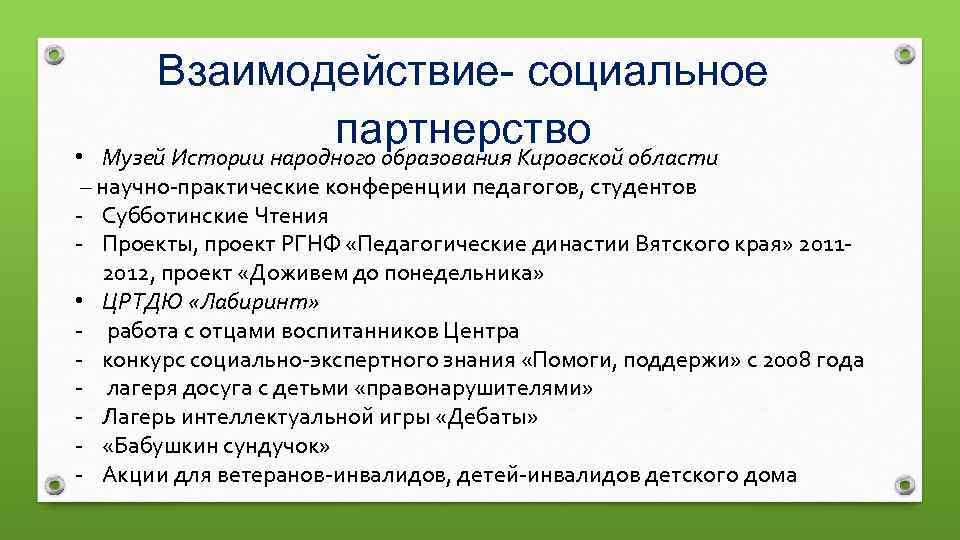 Взаимодействие- социальное партнерство

• Музей Истории народного образования Кировской области
– научно-практические конференции педагогов, студентов
- Субботинские Чтения
- Проекты, проект РГНФ «Педагогические династии Вятского края» 2011-2012, проект «Доживем до понедельника»
• ЦРТДЮ «Лабиринт»
- работа с отцами воспитанников Центра
- конкурс социально-экспертного знания «Помоги, поддержи» с 2008 года
- лагеря досуга с детьми «правонарушителями»
- Лагерь интеллектуальной игры «Дебаты»
- «Бабушкин сундучок»
- Акции для ветеранов-инвалидов, детей-инвалидов детского дома